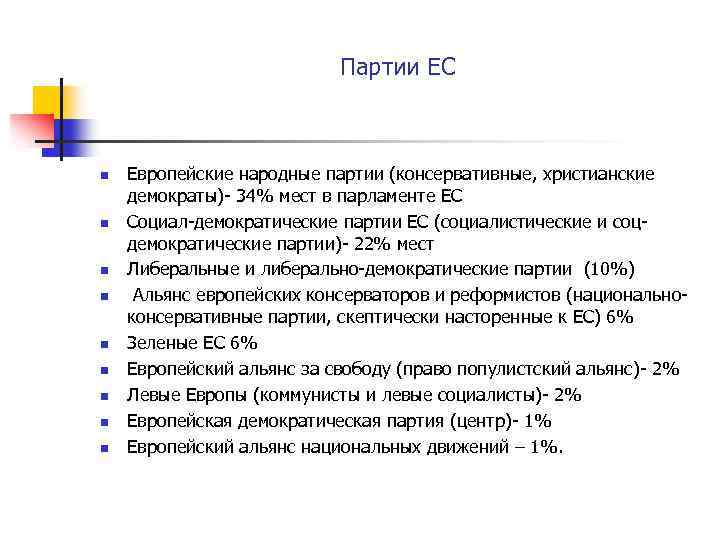 Партии ЕС

- Европейские народные партии (консервативные, христианские демократы)- 34% мест в парламенте ЕС
- Социал-демократические партии ЕС (социалистические и соц-демократические партии)- 22% мест
- Либеральные и либерально-демократические партии (10%)
- Альянс европейских консерваторов и реформистов (национально-консервативные партии, скептически насторенные к ЕС) 6%
- Зеленые ЕС 6%
- Европейский альянс за свободу (право популистский альянс)- 2%
- Левые Европы (коммунисты и левые социалисты)- 2%
- Европейская демократическая партия (центр)- 1%
- Европейский альянс национальных движений – 1%.